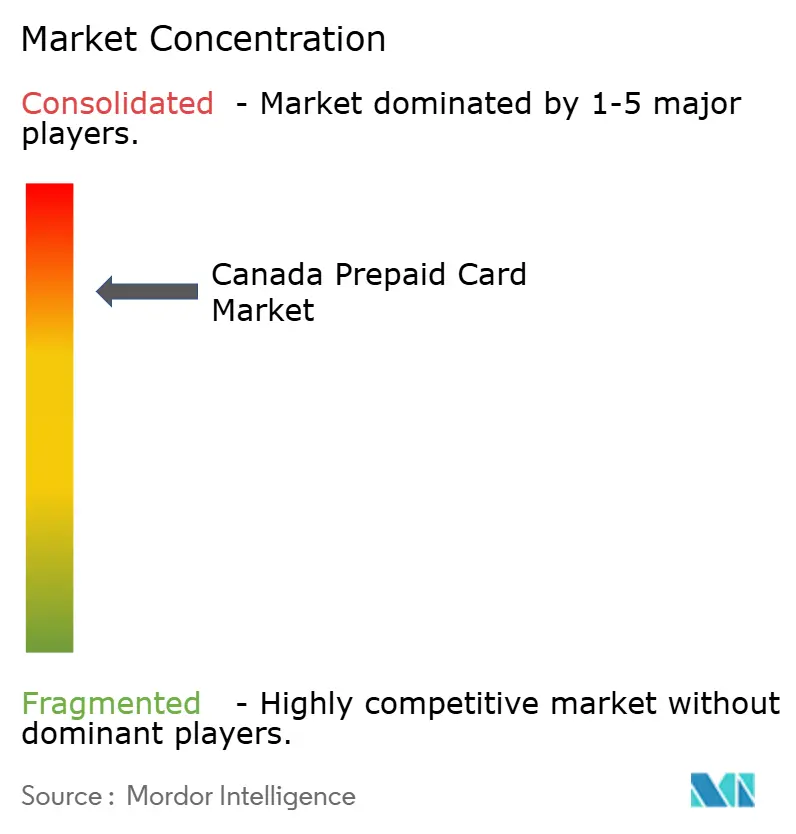 Market Concentration

Consolidated - Market dominated by 1-5 major players.

Canada Prepaid Card Market

Fragmented - Highly competitive market without dominant players.

Source : Mordor Intelligence